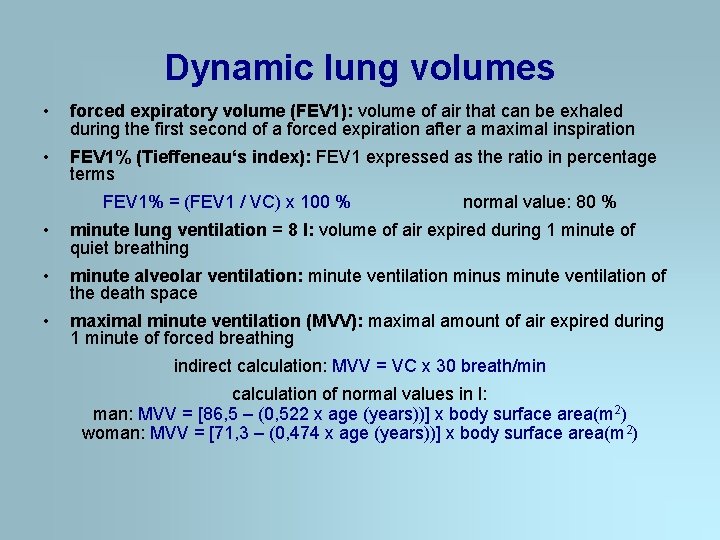 Dynamic lung volumes

• forced expiratory volume (FEV1): volume of air that can be exhaled during the first second of a forced expiration after a maximal inspiration

• FEV1% (Tieffeneau‘s index): FEV1 expressed as the ratio in percentage terms

FEV1% = (FEV1 / VC) x 100 %    normal value: 80 %

• minute lung ventilation = 8 l: volume of air expired during 1 minute of quiet breathing

• minute alveolar ventilation: minute ventilation minus minute ventilation of the death space

• maximal minute ventilation (MVV): maximal amount of air expired during 1 minute of forced breathing

indirect calculation: MVV = VC x 30 breath/min

calculation of normal values in l:
man: MVV = [86,5 – (0,522 x age (years))] x body surface area($m^2$)
woman: MVV = [71,3 – (0,474 x age (years))] x body surface area($m^2$)